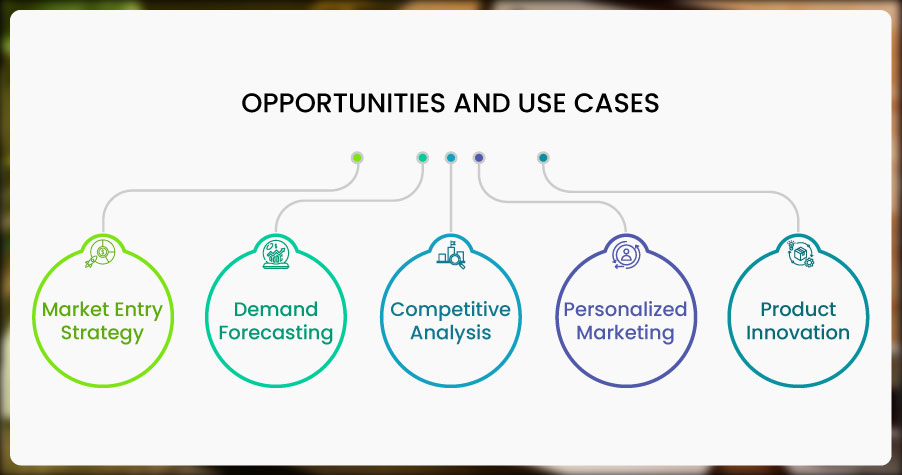 OPPORTUNITIES AND USE CASES

Market Entry Strategy

Demand Forecasting

Competitive Analysis

Personalized Marketing

Product Innovation